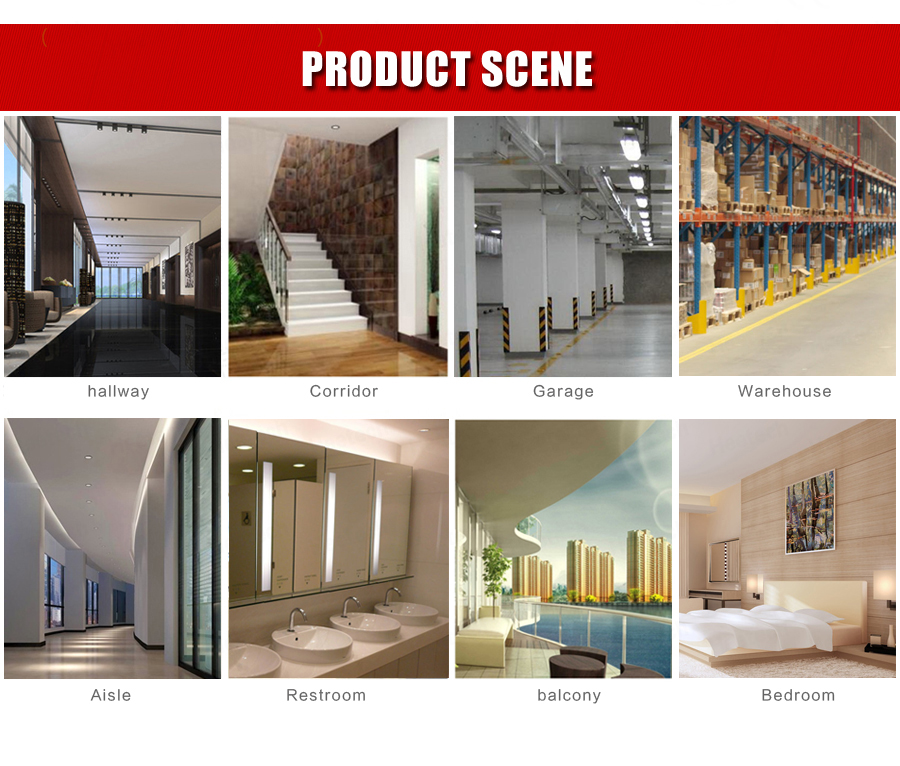 PRODUCT SCENE

hallway

Corridor

Garage

Warehouse

Aisle

Restroom

balcony

Bedroom